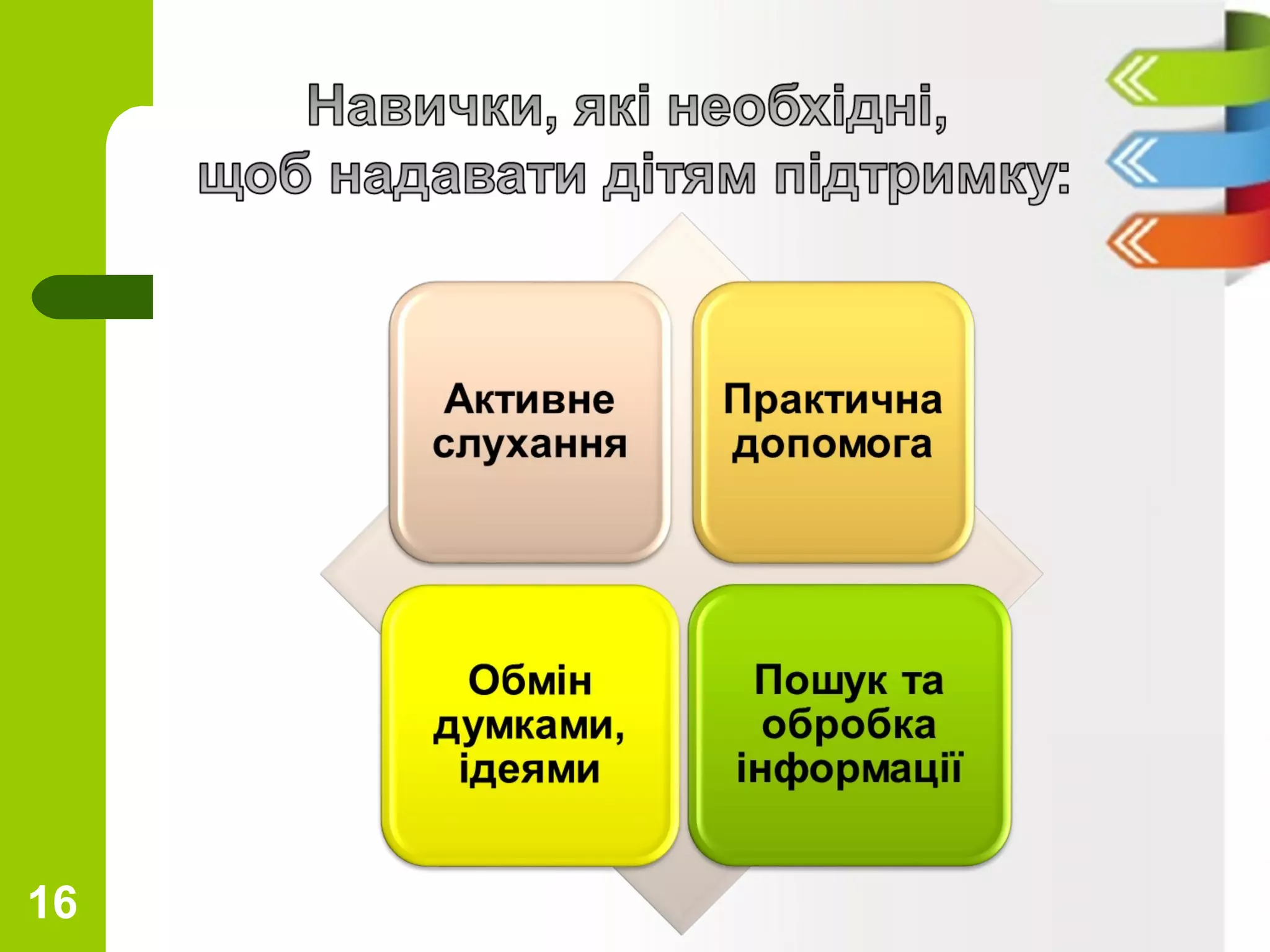 Навички, які необхідні, щоб надавати дітям підтримку:

Активне слухання

Практична допомога

Обмін думками, ідеями

Пошук та обробка інформації

16